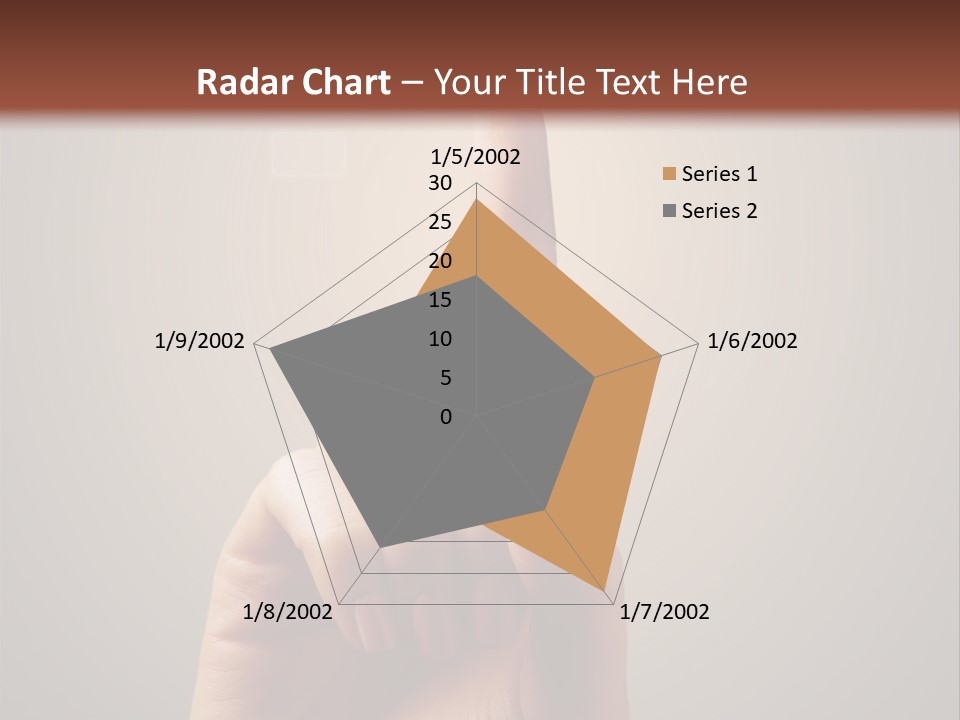 Radar Chart – Your Title Text Here

1/5/2002
30
25
20
15
10
5
0
1/6/2002
1/7/2002
1/8/2002
1/9/2002

Series 1
Series 2